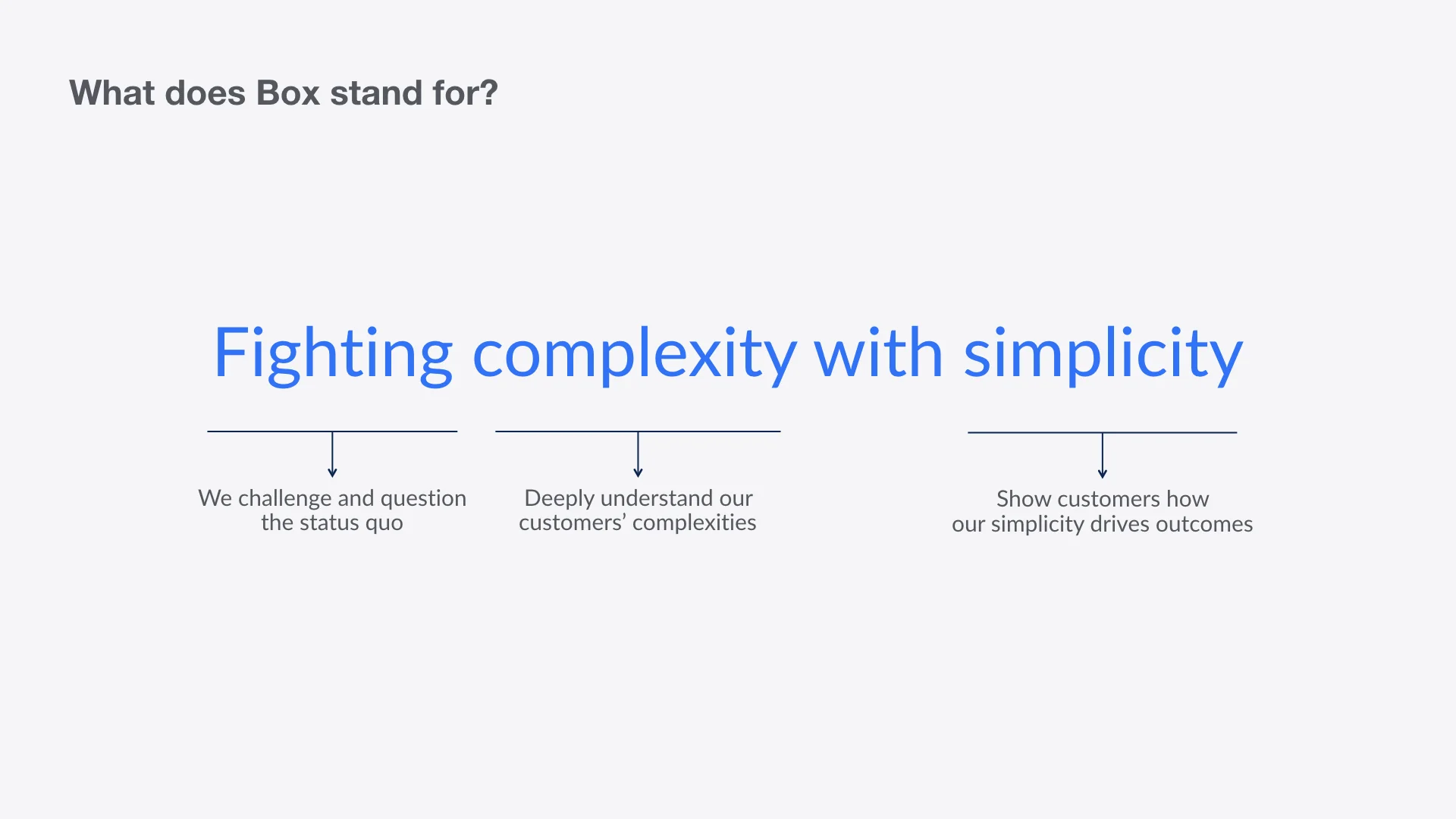 What does Box stand for?

Fighting complexity with simplicity

We challenge and question the status quo

Deeply understand our customers’ complexities

Show customers how our simplicity drives outcomes